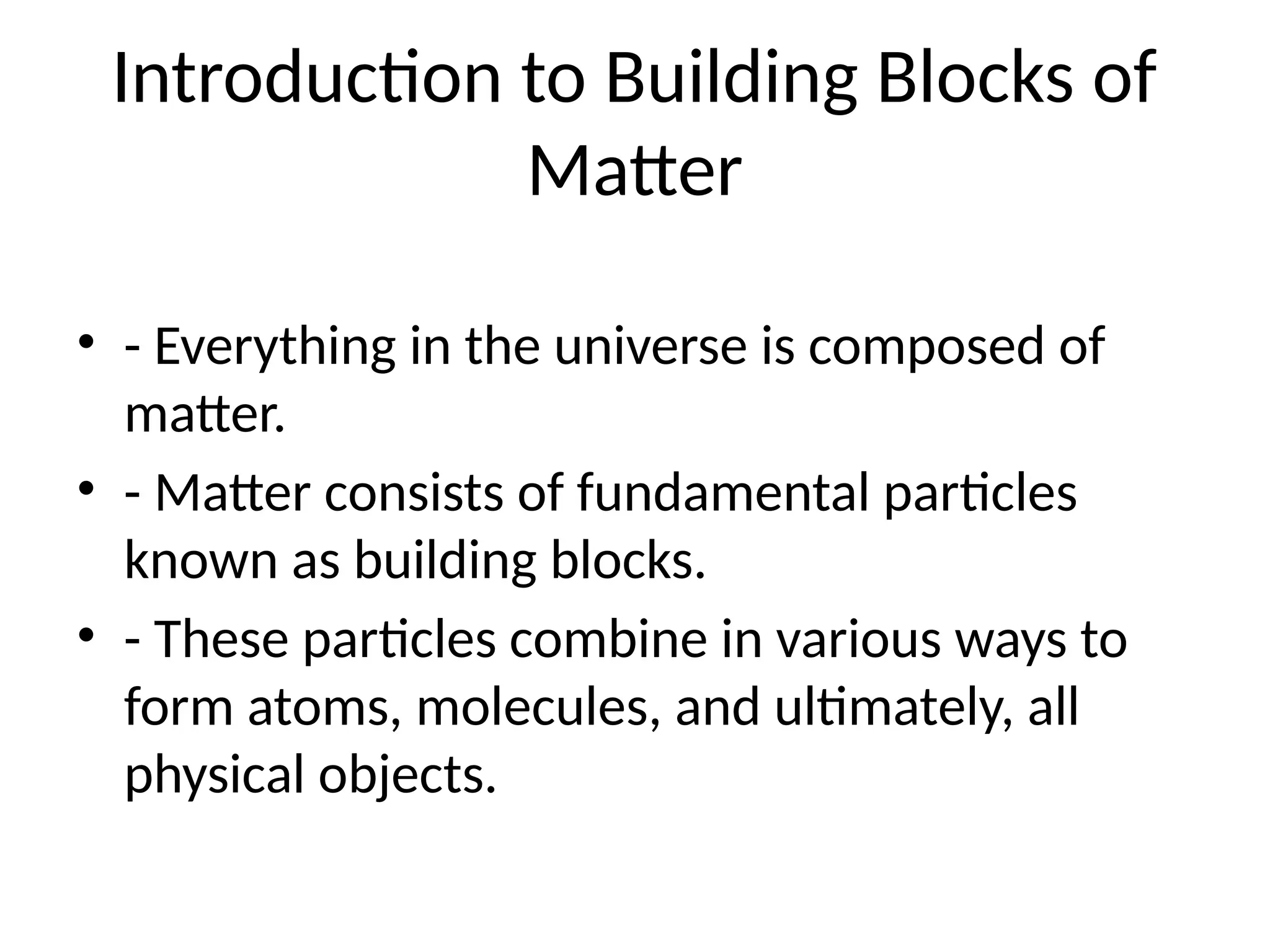 Introduction to Building Blocks of Matter

• - Everything in the universe is composed of matter.
• - Matter consists of fundamental particles known as building blocks.
• - These particles combine in various ways to form atoms, molecules, and ultimately, all physical objects.